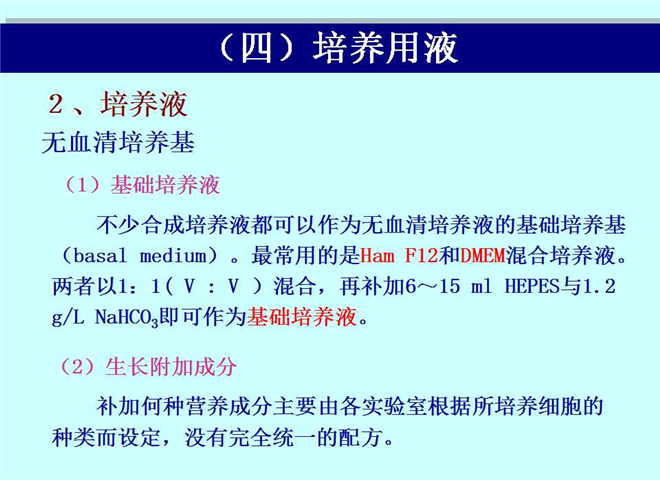 （四）培养用液

2、培养液

无血清培养基

（1）基础培养液

不少合成培养液都可以作为无血清培养液的基础培养基（basal medium）。最常用的是Ham F12和DMEM混合培养液。两者以1：1（ V ： V ）混合，再补加6～15 ml HEPES与1.2 g/L $NaHCO_3$即可作为基础培养液。

（2）生长附加成分

补加何种营养成分主要由各实验室根据所培养细胞的种类而设定，没有完全统一的配方。